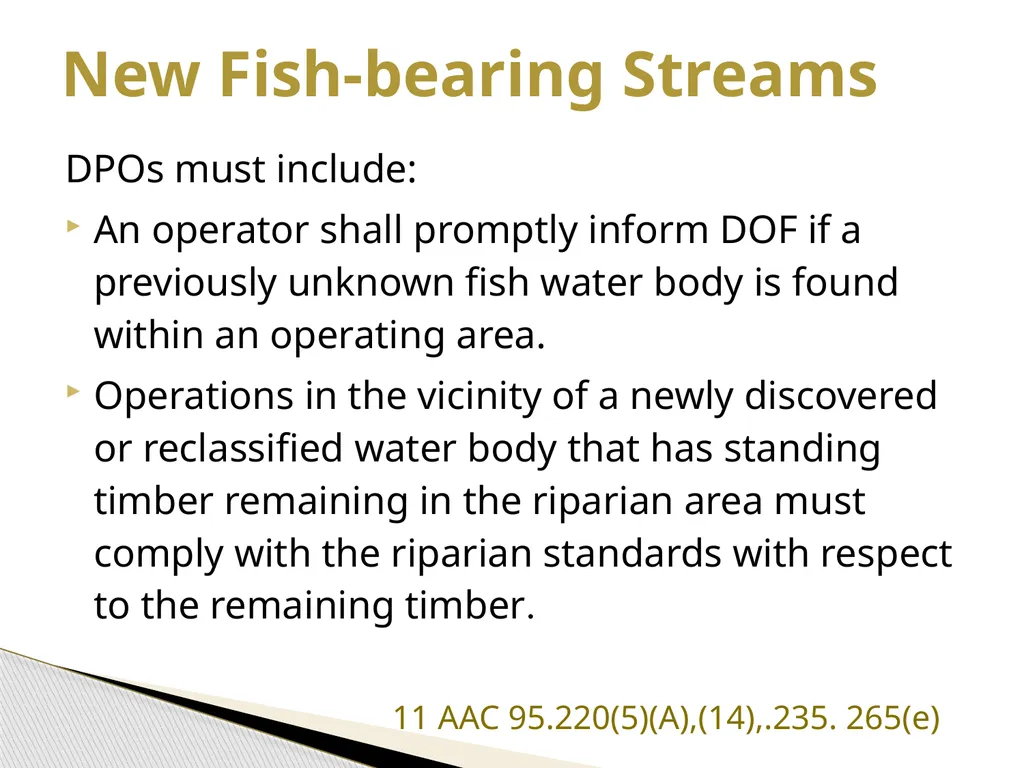 New Fish-bearing Streams

DPOs must include:

An operator shall promptly inform DOF if a previously unknown fish water body is found within an operating area.

Operations in the vicinity of a newly discovered or reclassified water body that has standing timber remaining in the riparian area must comply with the riparian standards with respect to the remaining timber.

11 AAC 95.220(5)(A),(14),.235. 265(e)